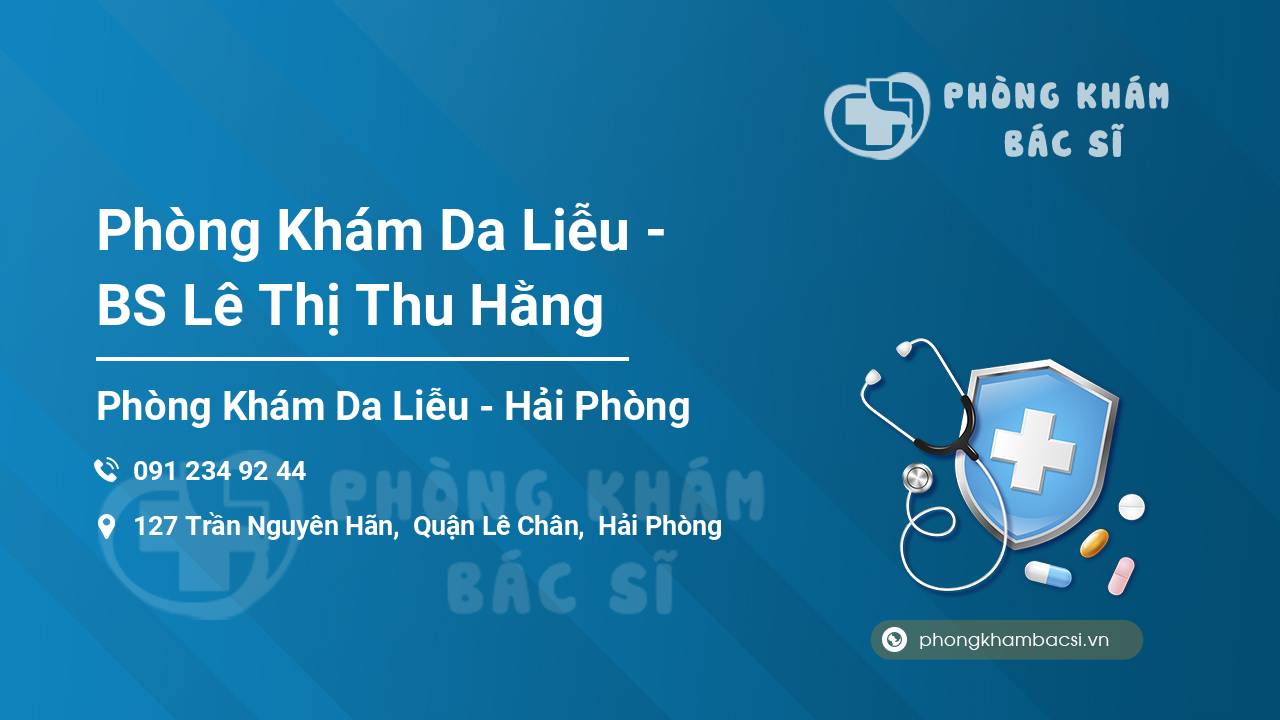 PHÒNG KHÁM
BÁC SĨ

Phòng Khám Da Liễu - BS Lê Thị Thu Hằng

Phòng Khám Da Liễu - Hải Phòng

091 234 92 44

127 Trần Nguyên Hãn, Quận Lê Chân, Hải Phòng

PHÒNG KHÁM
BÁC SĨ

phongkhambacsi.vn